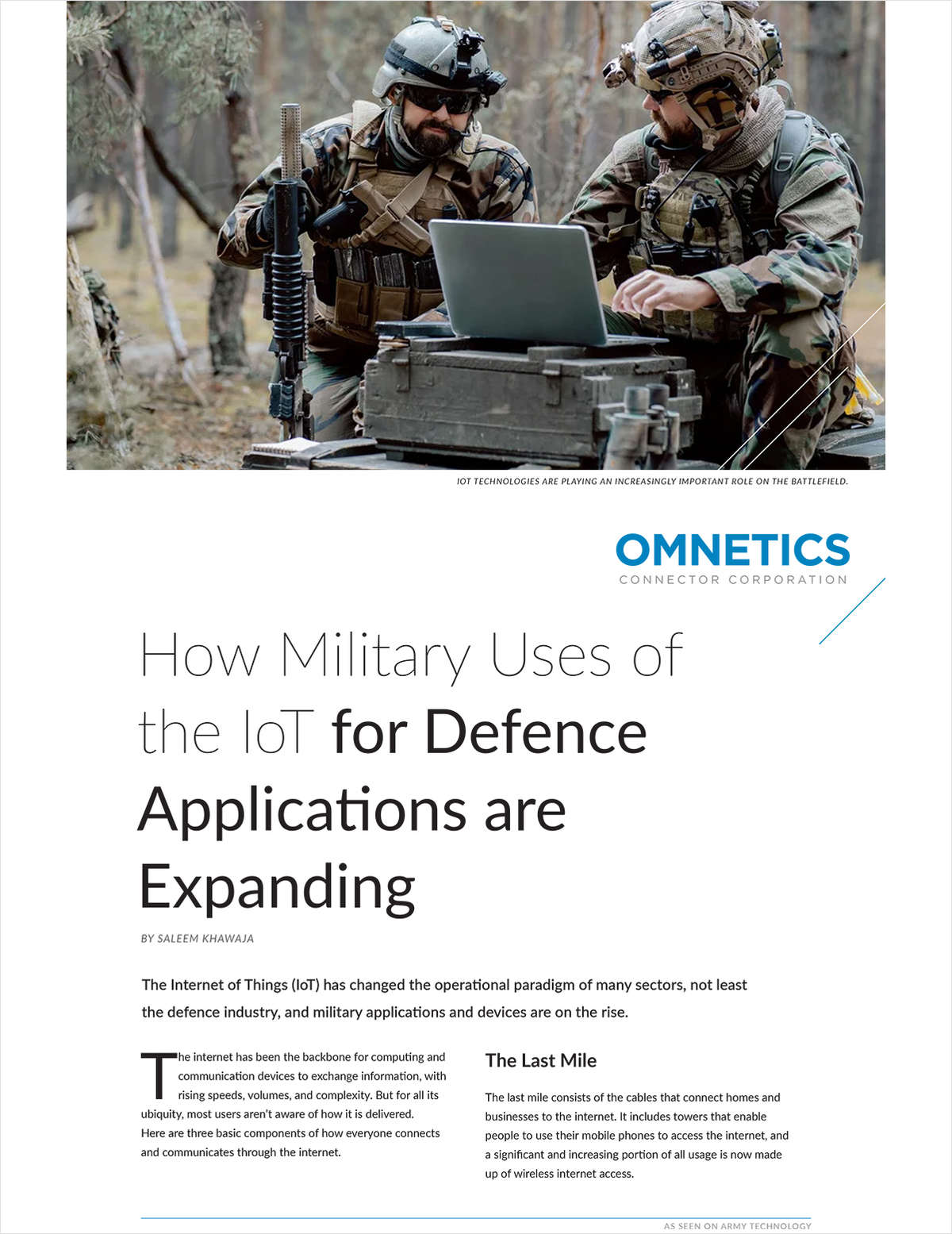 IOT TECHNOLOGIES ARE PLAYING AN INCREASINGLY IMPORTANT ROLE ON THE BATTLEFIELD.

OMNETICS
CONNECTOR CORPORATION

How Military Uses of the IoT for Defence Applications are Expanding

BY SALEEM KHAWAJA

The Internet of Things (IoT) has changed the operational paradigm of many sectors, not least the defence industry, and military applications and devices are on the rise.

The internet has been the backbone for computing and communication devices to exchange information, with rising speeds, volumes, and complexity. But for all its ubiquity, most users aren't aware of how it is delivered. Here are three basic components of how everyone connects and communicates through the internet.

The Last Mile

The last mile consists of the cables that connect homes and businesses to the internet. It includes towers that enable people to use their mobile phones to access the internet, and a significant and increasing portion of all usage is now made up of wireless internet access.

AS SEEN ON ARMY TECHNOLOGY